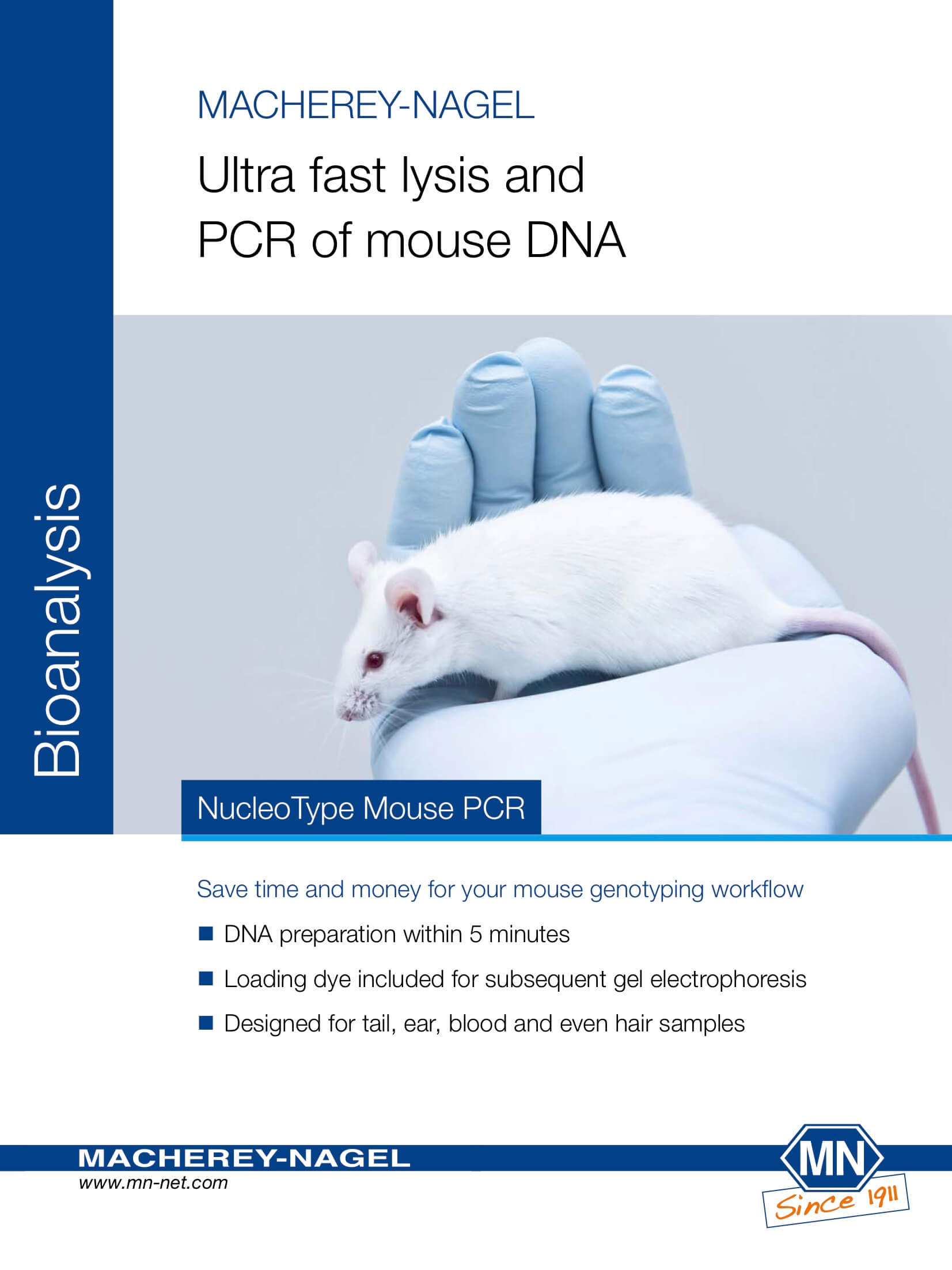 Bioanalysis

MACHEREY-NAGEL

Ultra fast lysis and PCR of mouse DNA

NucleoType Mouse PCR

Save time and money for your mouse genotyping workflow

■ DNA preparation within 5 minutes

■ Loading dye included for subsequent gel electrophoresis

■ Designed for tail, ear, blood and even hair samples

MACHEREY-NAGEL
www.mn-net.com

MN
Since 1911